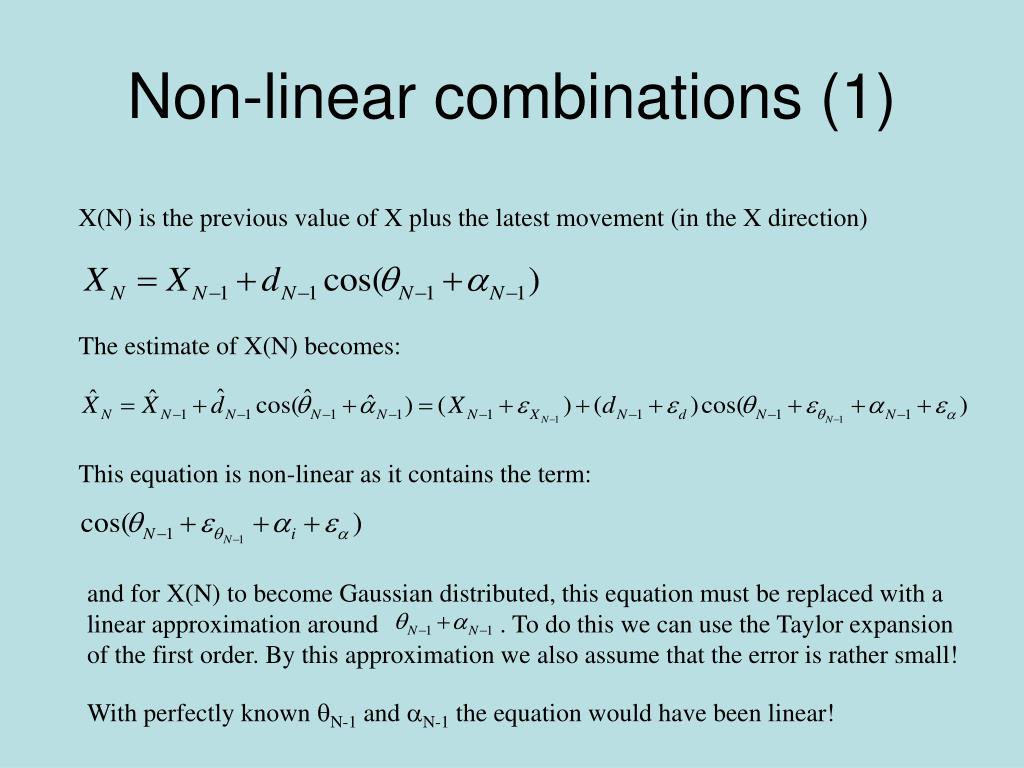 Non-linear combinations (1)

X(N) is the previous value of X plus the latest movement (in the X direction)

$X_N = X_{N-1} + d_{N-1}\cos(\theta_{N-1} + \alpha_{N-1})$

The estimate of X(N) becomes:

$\hat{X}_N = \hat{X}_{N-1} + \hat{d}_{N-1}\cos(\hat{\theta}_{N-1} + \hat{\alpha}_{N-1}) = (X_{N-1} + \varepsilon_{X_{N-1}}) + (d_{N-1} + \varepsilon_d)\cos(\theta_{N-1} + \varepsilon_{\theta_{N-1}} + \alpha_{N-1} + \varepsilon_\alpha)$

This equation is non-linear as it contains the term:

$\cos(\theta_{N-1} + \varepsilon_{\theta_{N-1}} + \alpha_i + \varepsilon_\alpha)$

and for X(N) to become Gaussian distributed, this equation must be replaced with a linear approximation around $\theta_{N-1} + \alpha_{N-1}$ . To do this we can use the Taylor expansion of the first order. By this approximation we also assume that the error is rather small!

With perfectly known $\theta_{N-1}$ and $\alpha_{N-1}$ the equation would have been linear!